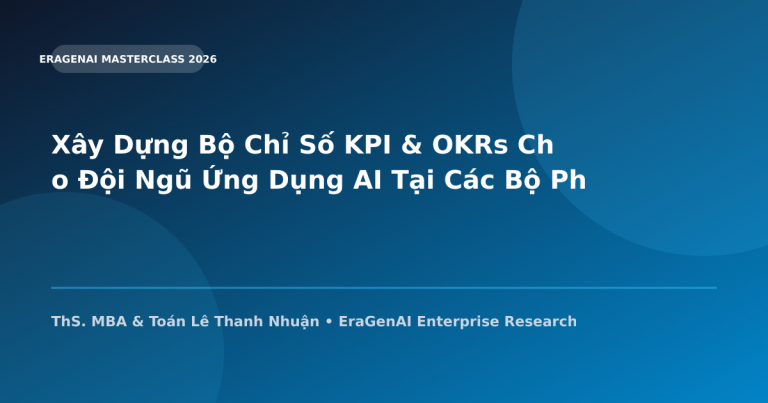 ERAGENAI MASTERCLASS 2026

Xây Dựng Bộ Chỉ Số KPI & OKRs Ch
o Đội Ngũ Ứng Dụng AI Tại Các Bộ Ph

ThS. MBA & Toán Lê Thanh Nhuận • EraGenAI Enterprise Research